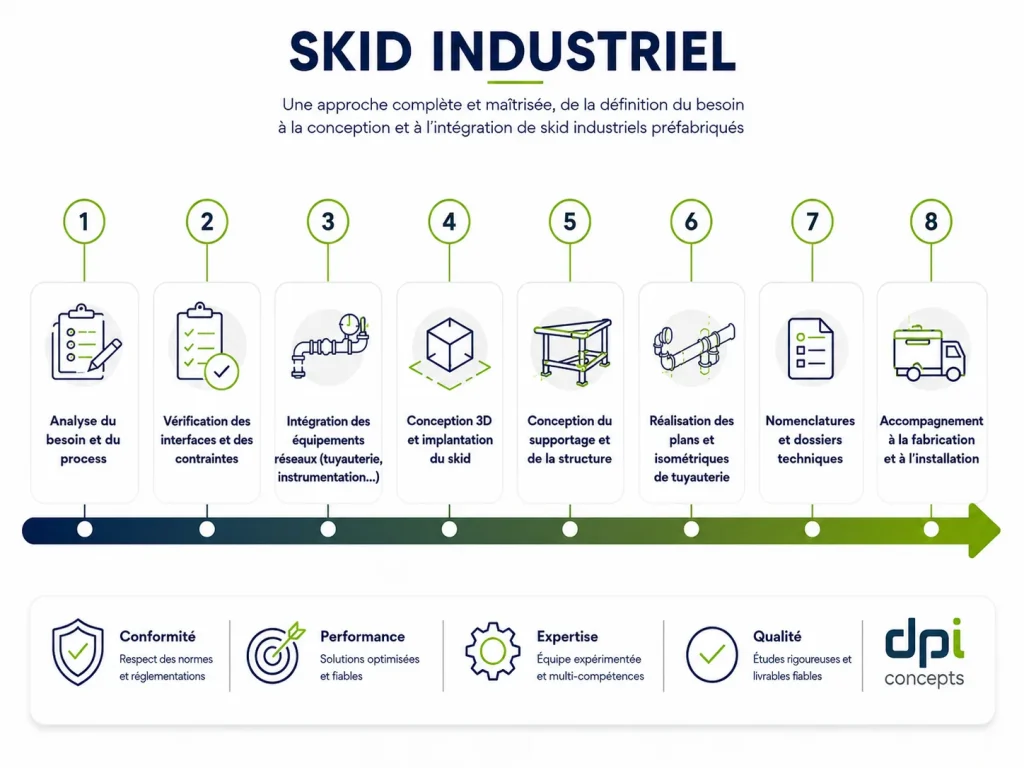 SKID INDUSTRIEL

Une approche complète et maîtrisée, de la définition du besoin à la conception et à l'intégration de skid industriels préfabriqués

1

Analyse du besoin et du process

2

Vérification des interfaces et des contraintes

3

Intégration des équipements réseaux (tuyauterie, instrumentation...)

4

Conception 3D et implantation du skid

5

Conception du supportage et de la structure

6

Réalisation des plans et isométriques de tuyauterie

7

Nomenclatures et dossiers techniques

8

Accompagnement à la fabrication et à l'installation

Conformité
Respect des normes et réglementations

Performance
Solutions optimisées et fiables

Expertise
Équipe expérimentée et multi-compétences

Qualité
Études rigoureuses et livrables fiables

dpi
concepts